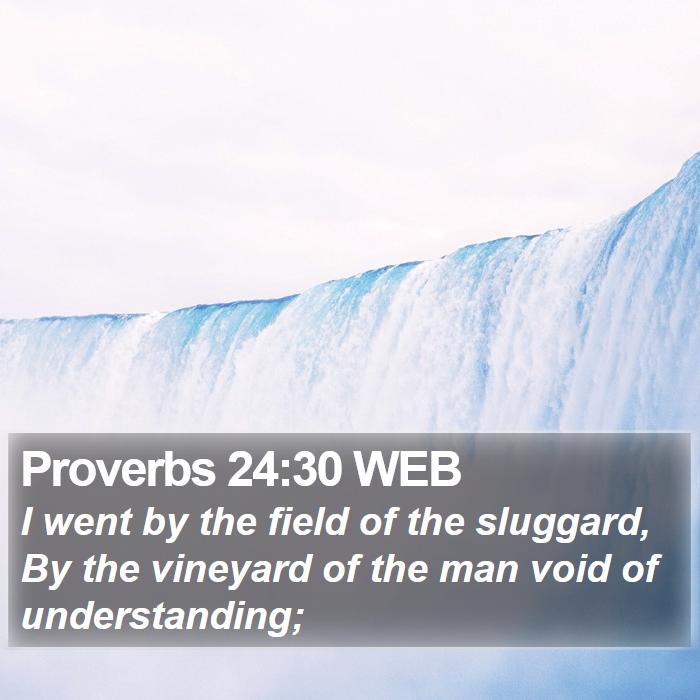 Proverbs 24:30 WEB
I went by the field of the sluggard, By the vineyard of the man void of understanding;